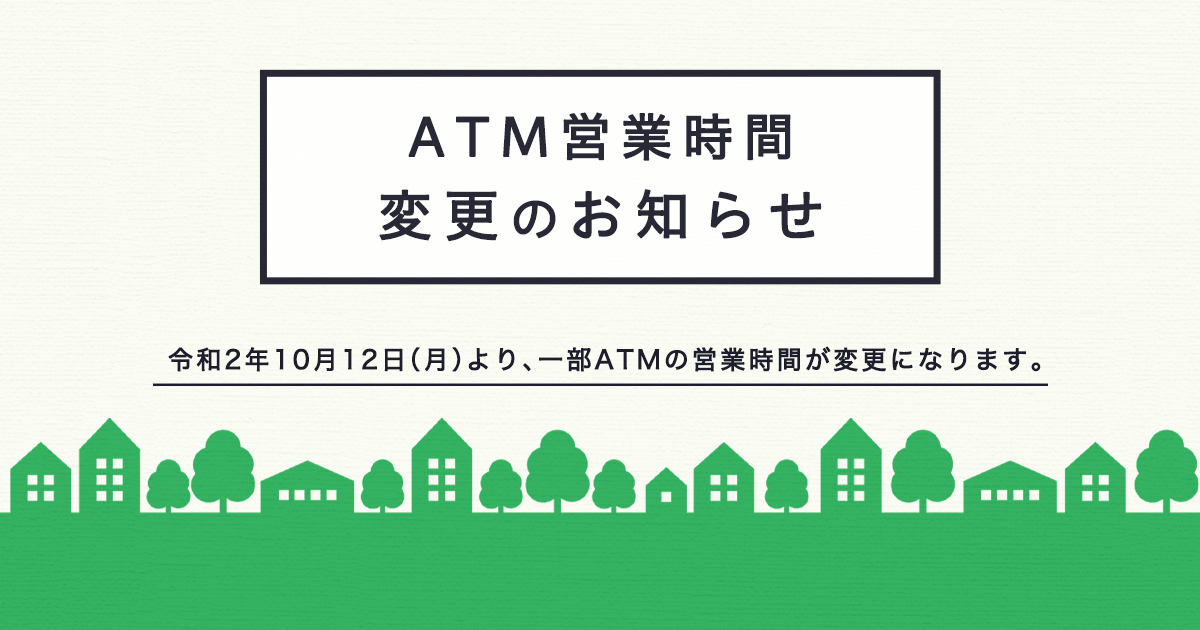 ATM営業時間
変更のお知らせ

令和2年10月12日(月)より、一部ATMの営業時間が変更になります。